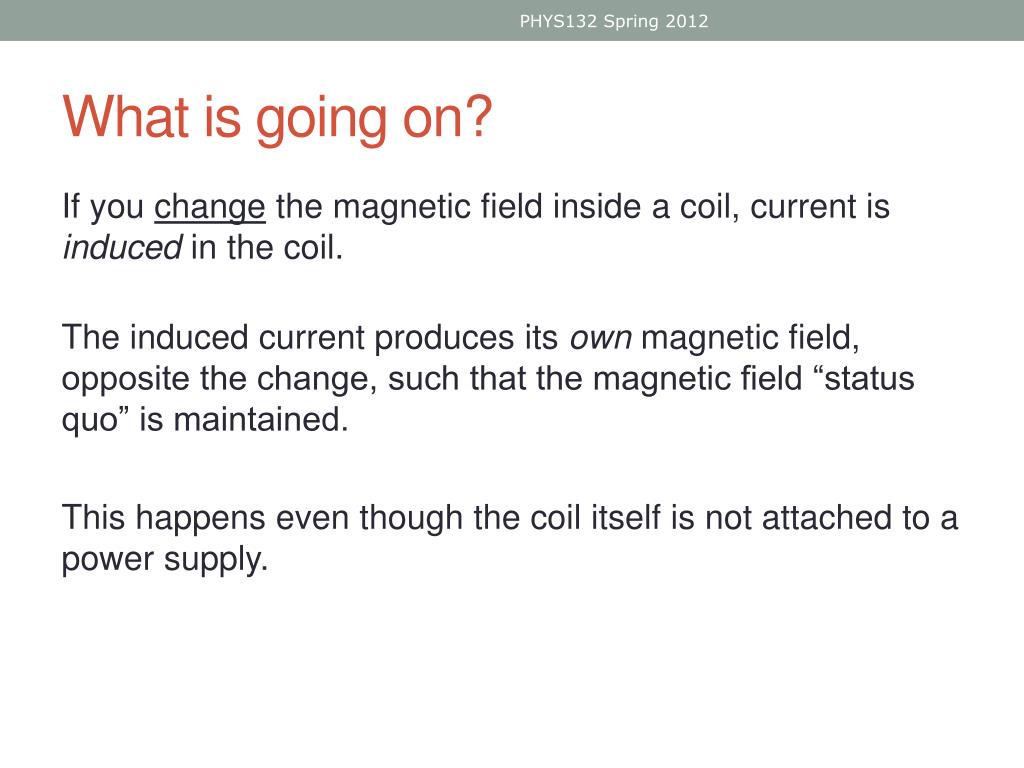 PHYS132 Spring 2012

What is going on?

If you change the magnetic field inside a coil, current is induced in the coil.

The induced current produces its own magnetic field, opposite the change, such that the magnetic field “status quo” is maintained.

This happens even though the coil itself is not attached to a power supply.